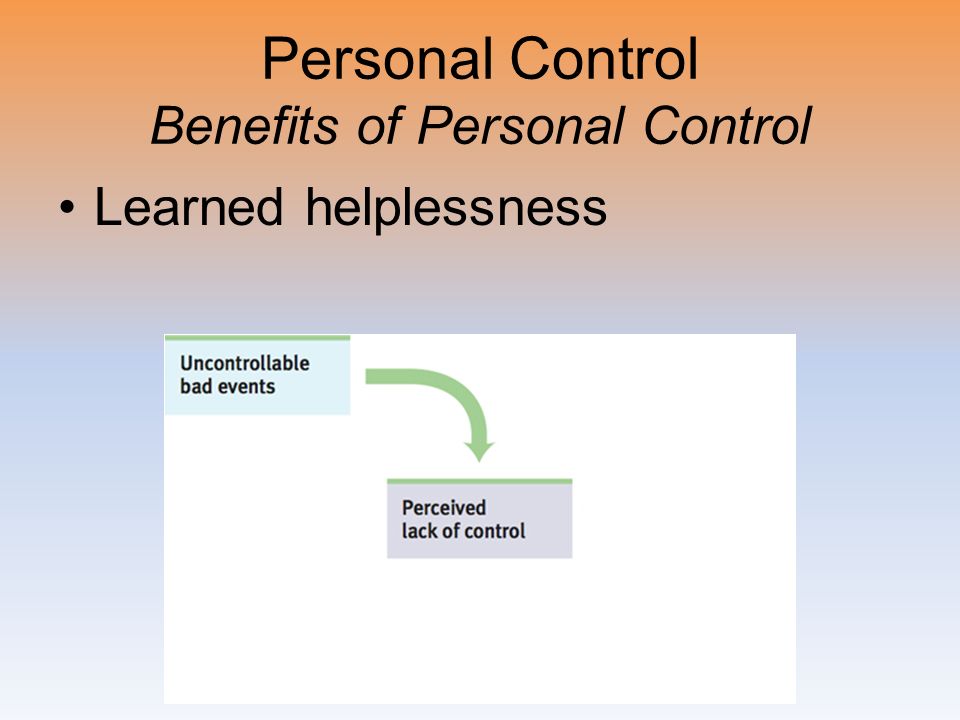 Personal Control
Benefits of Personal Control

• Learned helplessness

Uncontrollable bad events

Perceived lack of control